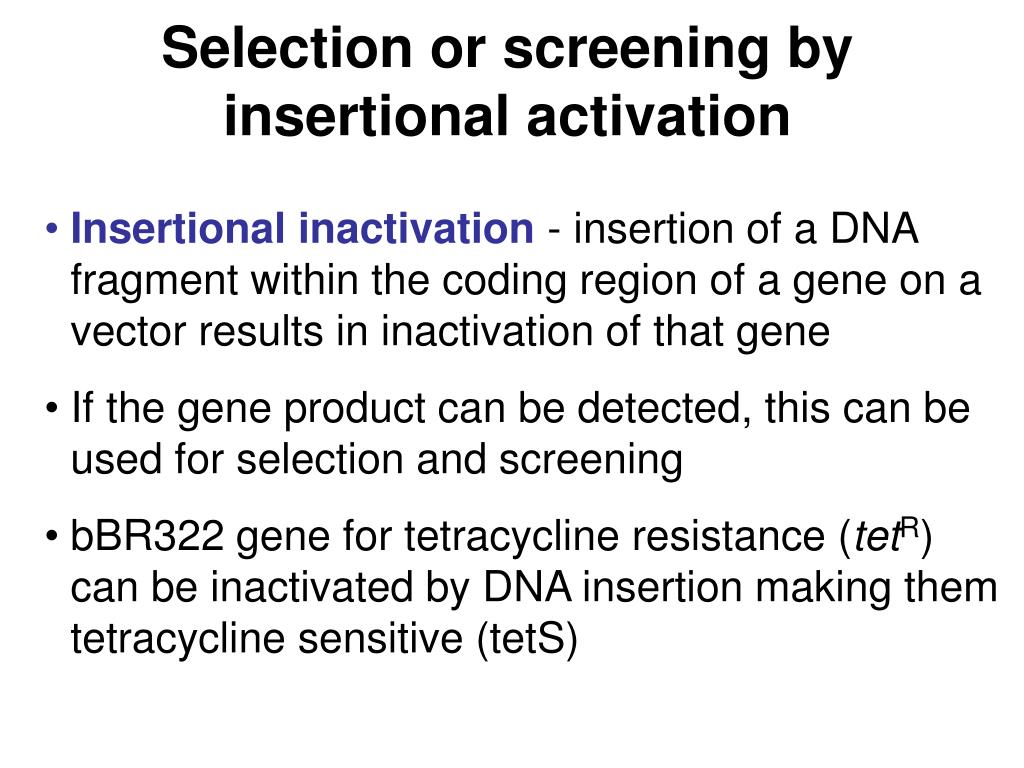 Selection or screening by insertional activation

• Insertional inactivation - insertion of a DNA fragment within the coding region of a gene on a vector results in inactivation of that gene

• If the gene product can be detected, this can be used for selection and screening

• bBR322 gene for tetracycline resistance ($tet^R$) can be inactivated by DNA insertion making them tetracycline sensitive (tetS)